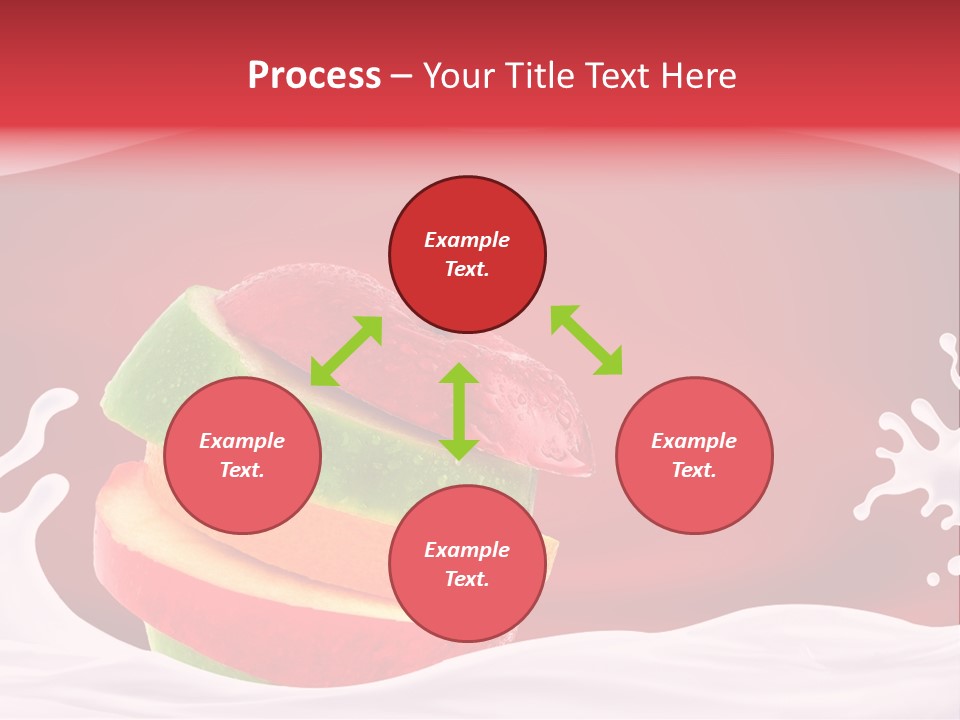 Process – Your Title Text Here

Example Text.

Example Text.

Example Text.

Example Text.